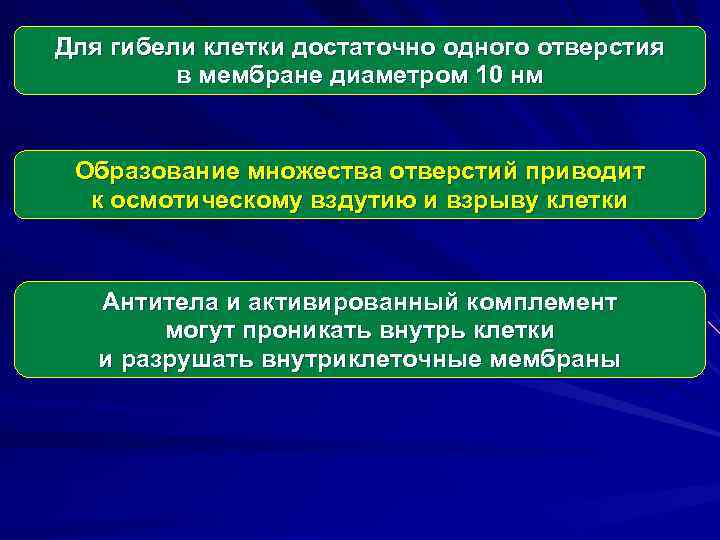 Для гибели клетки достаточно одного отверстия в мембране диаметром 10 нм

Образование множества отверстий приводит к осмотическому вздутию и взрыву клетки

Антитела и активированный комплемент могут проникать внутрь клетки и разрушать внутриклеточные мембраны